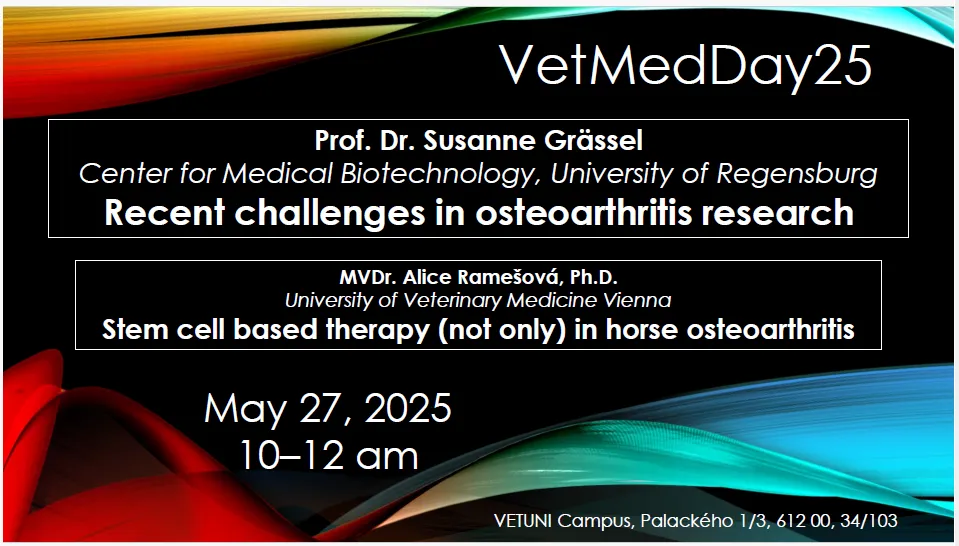 VetMedDay25

Prof. Dr. Susanne Grässel
Center for Medical Biotechnology, University of Regensburg
Recent challenges in osteoarthritis research

MVDr. Alice Ramešová, Ph.D.
University of Veterinary Medicine Vienna
Stem cell based therapy (not only) in horse osteoarthritis

May 27, 2025
10–12 am

VETUNI Campus, Palackého 1/3, 612 00, 34/103